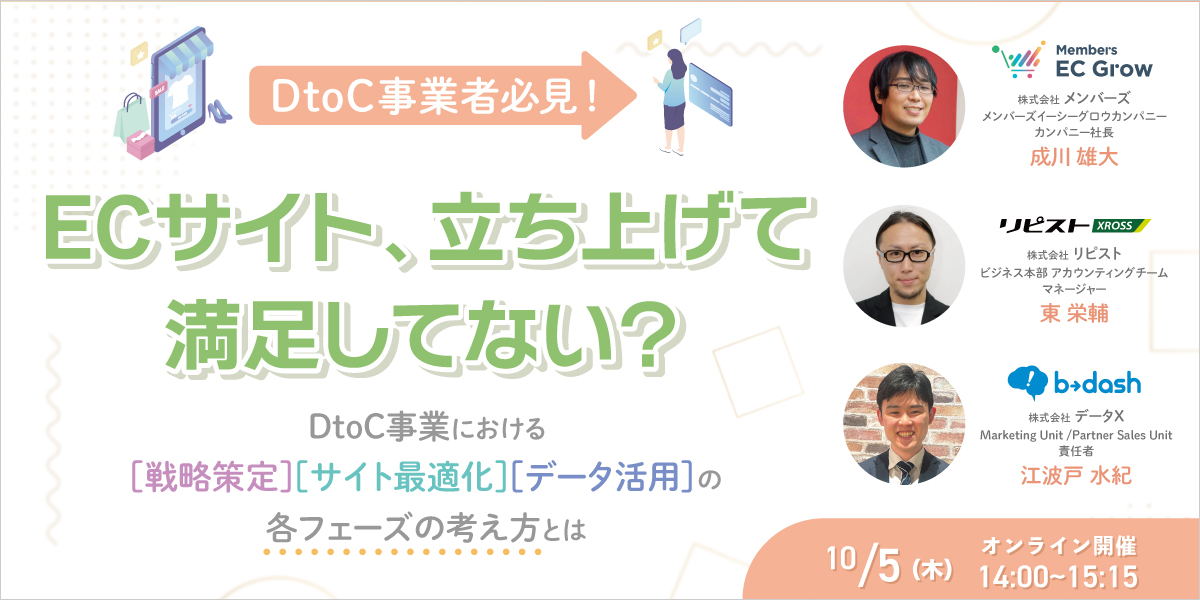 DtoC事業者必見！

ECサイト、立ち上げて満足してない？

DtoC事業における
［戦略策定］［サイト最適化］［データ活用］の
各フェーズの考え方とは

Members EC Grow
株式会社 メンバーズ
メンバーズイーシーグロウカンパニー
カンパニー社長
成川 雄大

リピスト XROSS
株式会社 リピスト
ビジネス本部 アカウンティングチーム
マネージャー
東 栄輔

b→dash
株式会社 データX
Marketing Unit /Partner Sales Unit
責任者
江波戸 水紀

10/5（木）
オンライン開催
14:00~15:15